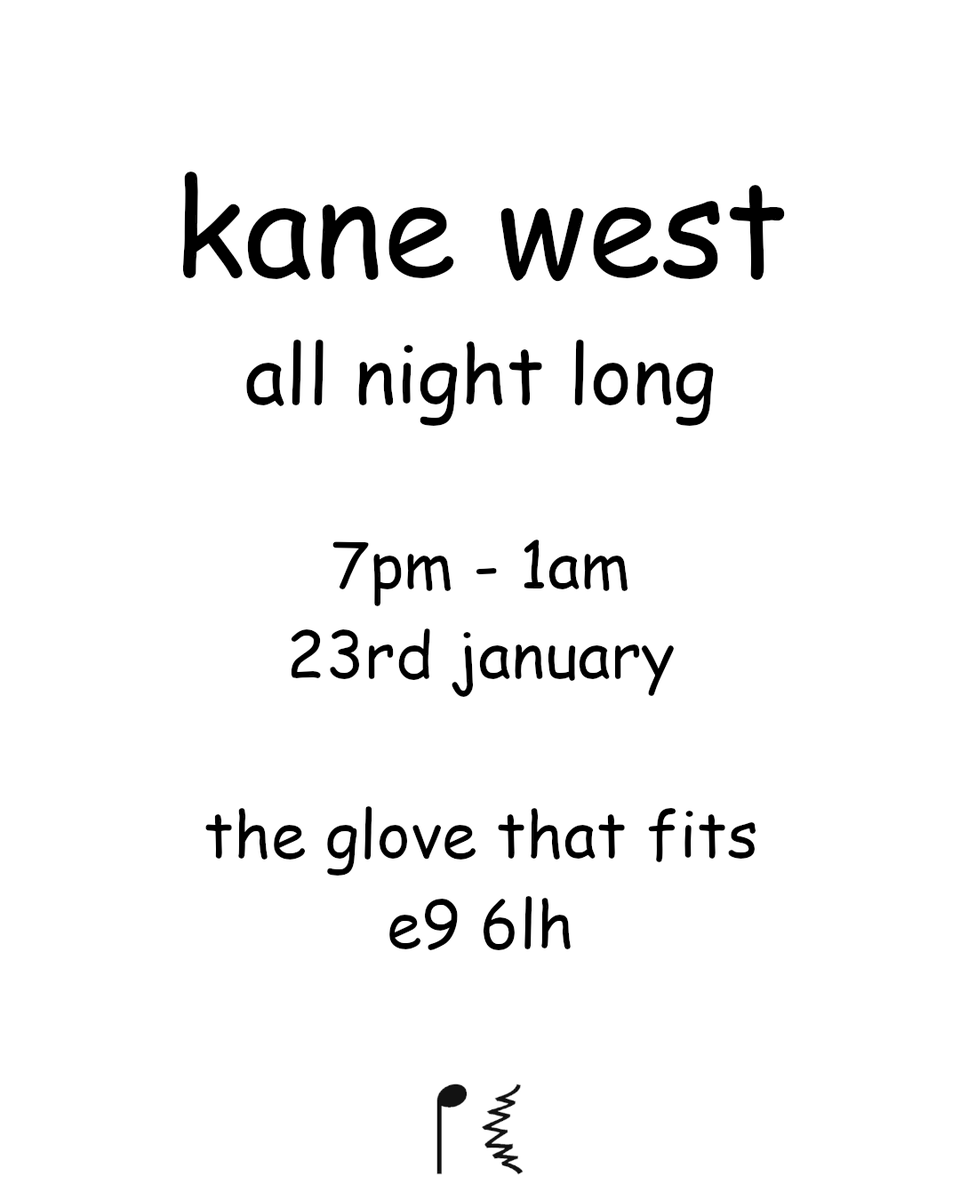 kane west
all night long

7pm - 1am
23rd january

the glove that fits
e9 6lh